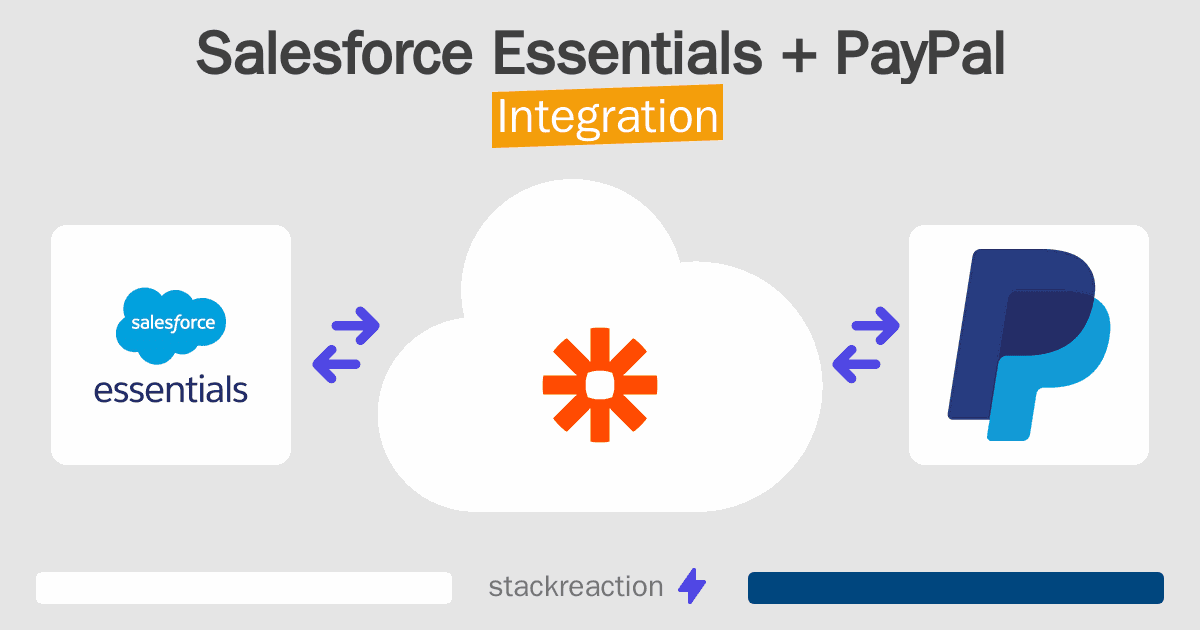 Salesforce Essentials + PayPal
Integration

salesforce
essentials

stackreaction